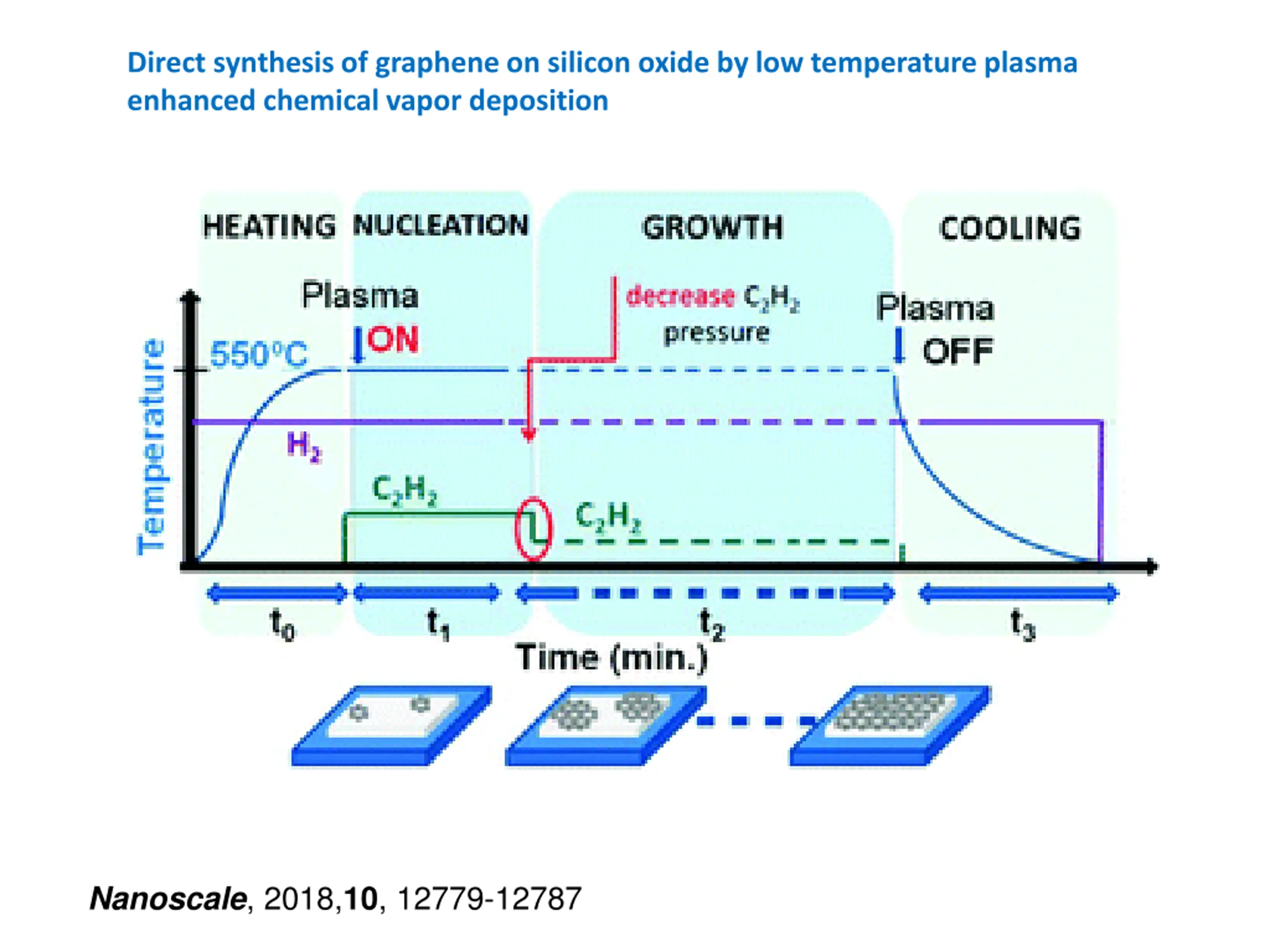 Direct synthesis of graphene on silicon oxide by low temperature plasma enhanced chemical vapor deposition

HEATING NUCLEATION GROWTH COOLING

Plasma ON

decrease $C_2H_2$ pressure

Plasma OFF

550°C

Temperature

$H_2$

$C_2H_2$

$C_2H_2$

$t_0$ $t_1$ $t_2$ $t_3$

Time (min.)

Nanoscale, 2018,10, 12779-12787